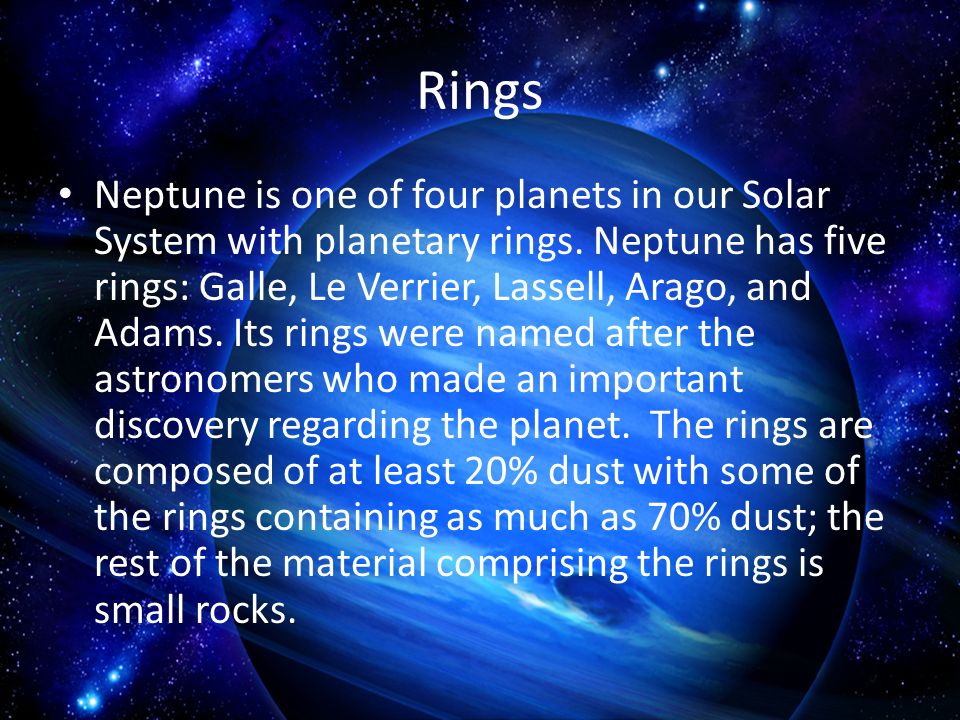 Rings

• Neptune is one of four planets in our Solar System with planetary rings. Neptune has five rings: Galle, Le Verrier, Lassell, Arago, and Adams. Its rings were named after the astronomers who made an important discovery regarding the planet. The rings are composed of at least 20% dust with some of the rings containing as much as 70% dust; the rest of the material comprising the rings is small rocks.